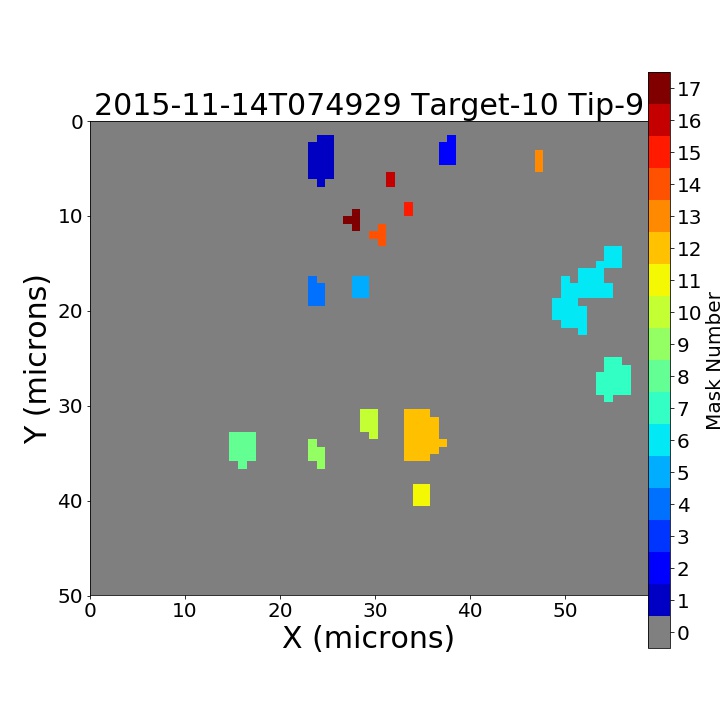 2015-11-14T074929 Target-10 Tip-9

Y (microns)

0
10
20
30
40
50

0 10 20 30 40 50

X (microns)

17
16
15
14
13
12
11
10
9
8
7
6
5
4
3
2
1
0

Mask Number